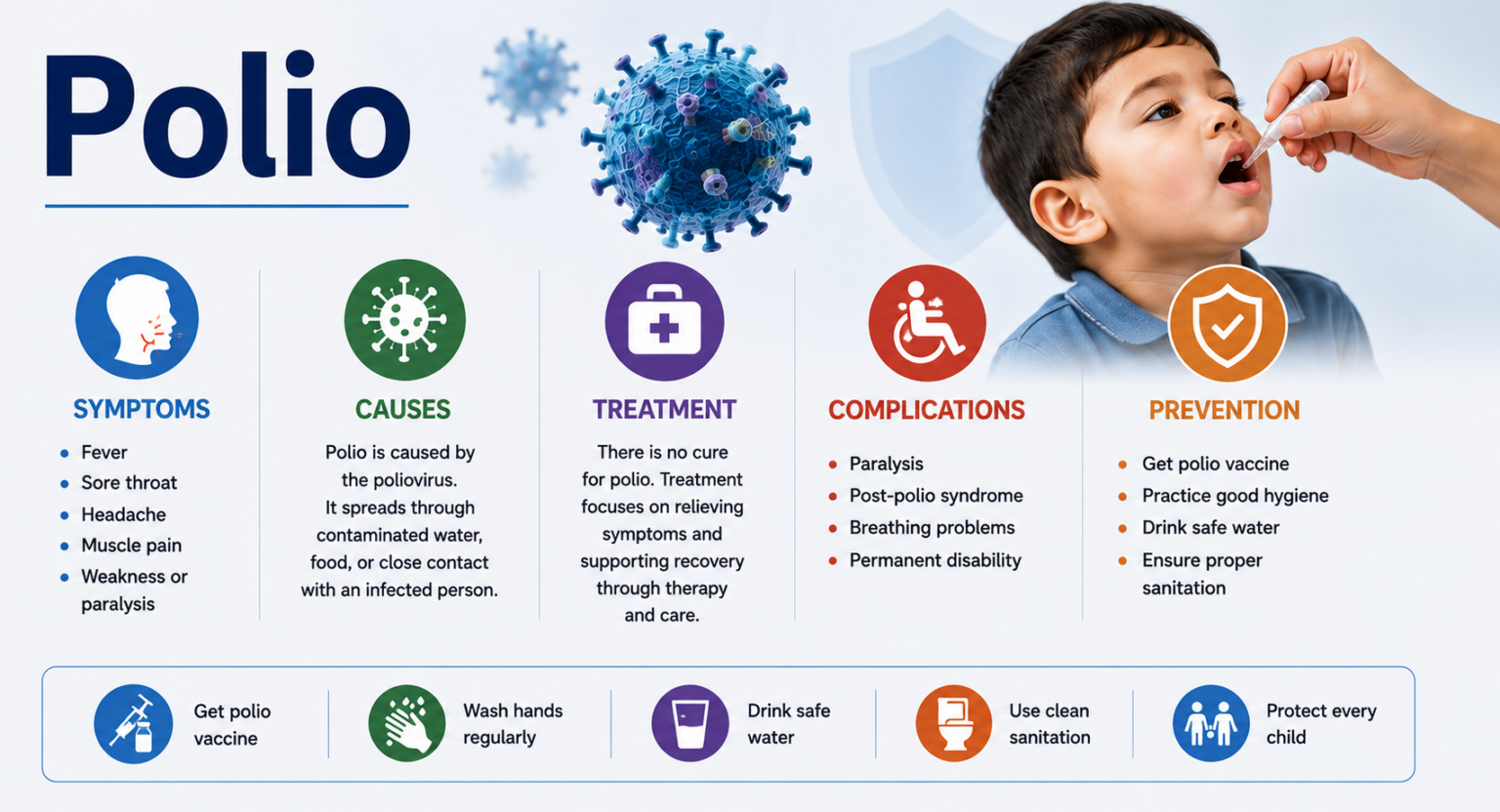 Polio

SYMPTOMS

- Fever
- Sore throat
- Headache
- Muscle pain
- Weakness or paralysis

CAUSES

Polio is caused by the poliovirus. It spreads through contaminated water, food, or close contact with an infected person.

TREATMENT

There is no cure for polio. Treatment focuses on relieving symptoms and supporting recovery through therapy and care.

COMPLICATIONS

- Paralysis
- Post-polio syndrome
- Breathing problems
- Permanent disability

PREVENTION

- Get polio vaccine
- Practice good hygiene
- Drink safe water
- Ensure proper sanitation

Get polio vaccine

Wash hands regularly

Drink safe water

Use clean sanitation

Protect every child